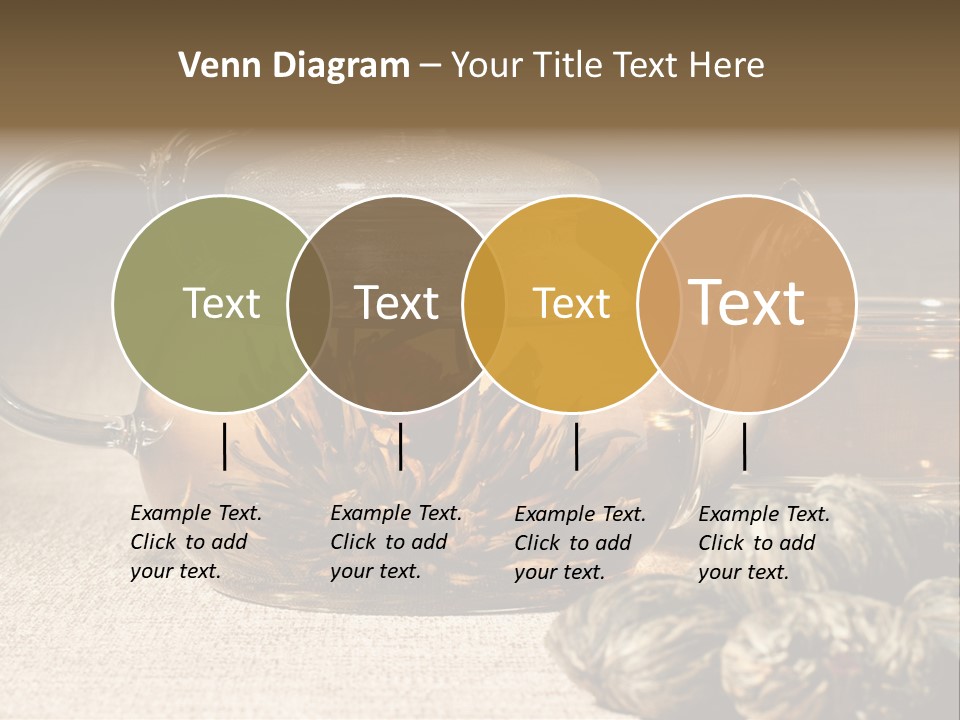 Venn Diagram – Your Title Text Here

Text

Text

Text

Text

Example Text. Click to add your text.

Example Text. Click to add your text.

Example Text. Click to add your text.

Example Text. Click to add your text.